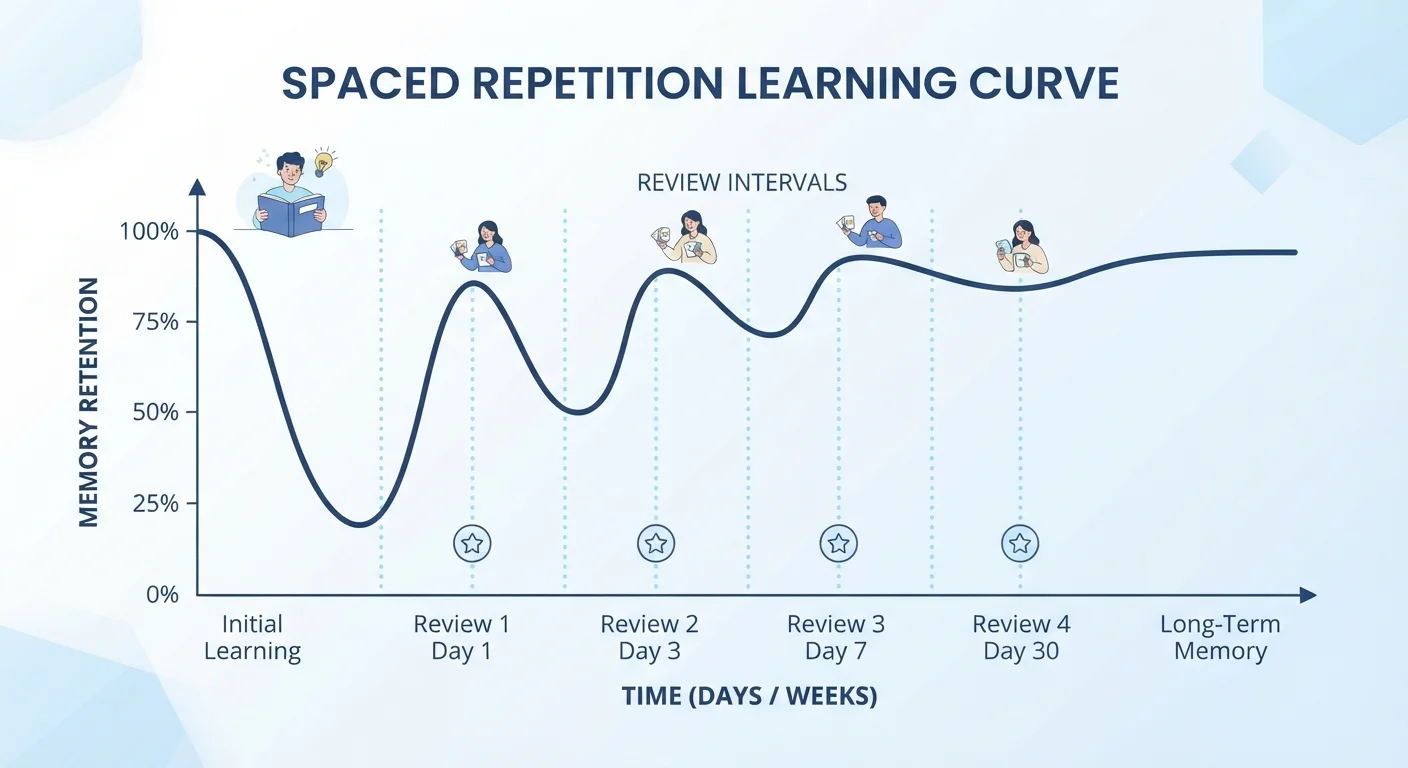 SPACED REPETITION LEARNING CURVE

REVIEW INTERVALS

MEMORY RETENTION

100%
75%
50%
25%
0%

Initial Learning

Review 1
Day 1

Review 2
Day 3

Review 3
Day 7

Review 4
Day 30

Long-Term Memory

TIME (DAYS / WEEKS)